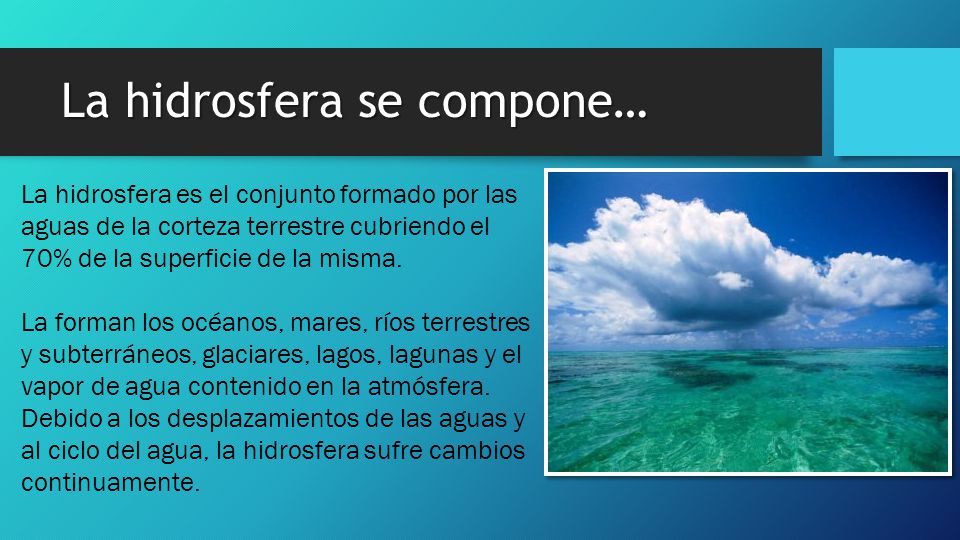 La hidrosfera se compone…

La hidrosfera es el conjunto formado por las aguas de la corteza terrestre cubriendo el 70% de la superficie de la misma.

La forman los océanos, mares, ríos terrestres y subterráneos, glaciares, lagos, lagunas y el vapor de agua contenido en la atmósfera. Debido a los desplazamientos de las aguas y al ciclo del agua, la hidrosfera sufre cambios continuamente.